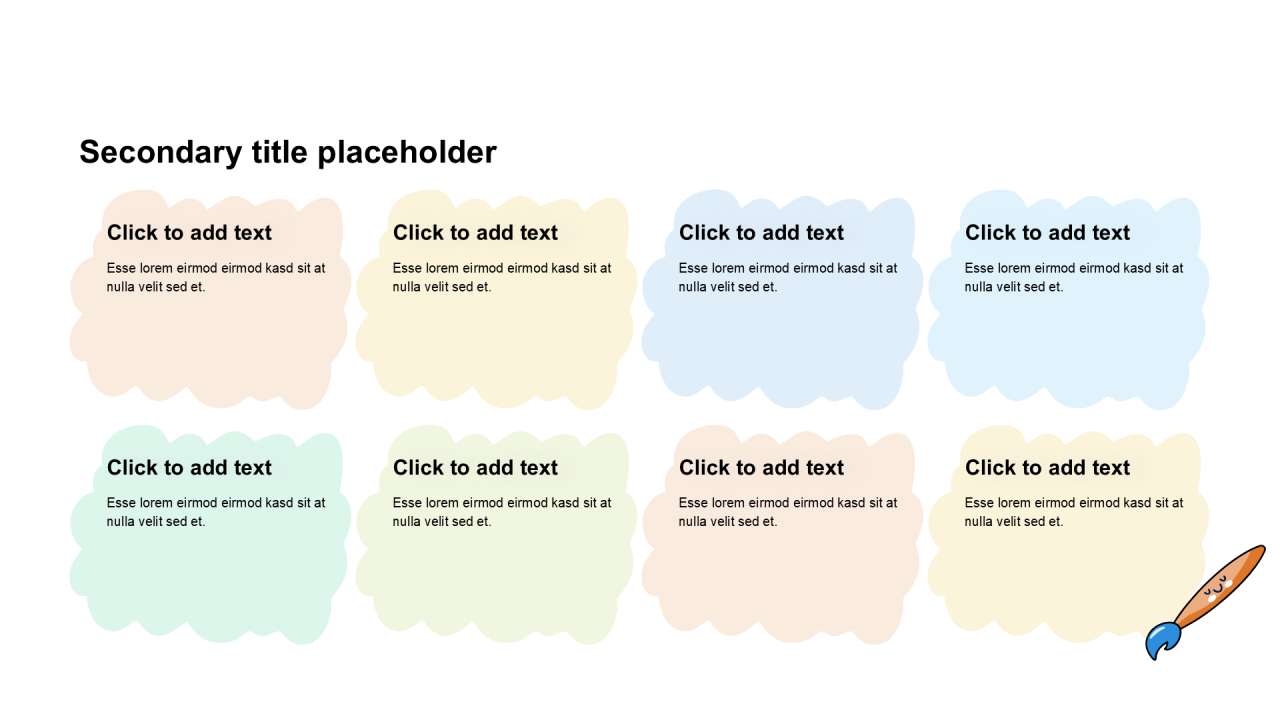 Secondary title placeholder

Click to add text

Esse lorem eirmod eirmod kasd sit at nulla velit sed et.

Click to add text

Esse lorem eirmod eirmod kasd sit at nulla velit sed et.

Click to add text

Esse lorem eirmod eirmod kasd sit at nulla velit sed et.

Click to add text

Esse lorem eirmod eirmod kasd sit at nulla velit sed et.

Click to add text

Esse lorem eirmod eirmod kasd sit at nulla velit sed et.

Click to add text

Esse lorem eirmod eirmod kasd sit at nulla velit sed et.

Click to add text

Esse lorem eirmod eirmod kasd sit at nulla velit sed et.

Click to add text

Esse lorem eirmod eirmod kasd sit at nulla velit sed et.